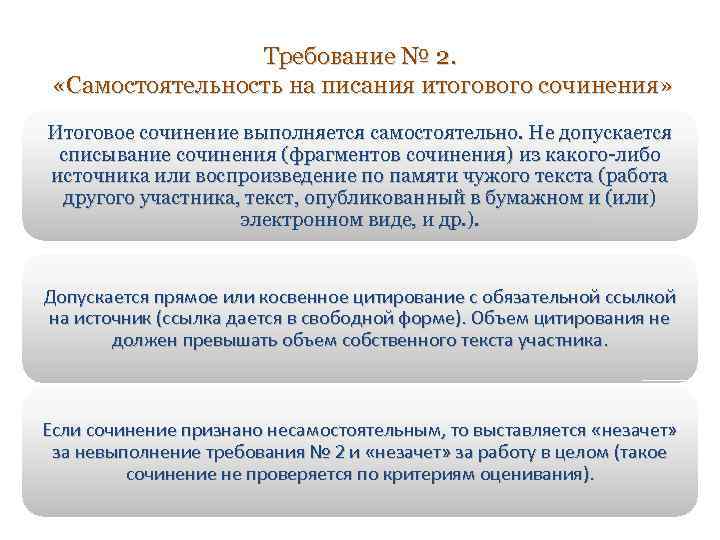 Требование № 2.
«Самостоятельность на писания итогового сочинения»

Итоговое сочинение выполняется самостоятельно. Не допускается списывание сочинения (фрагментов сочинения) из какого-либо источника или воспроизведение по памяти чужого текста (работа другого участника, текст, опубликованный в бумажном и (или) электронном виде, и др.).

Допускается прямое или косвенное цитирование с обязательной ссылкой на источник (ссылка дается в свободной форме). Объем цитирования не должен превышать объем собственного текста участника.

Если сочинение признано несамостоятельным, то выставляется «незачет» за невыполнение требования № 2 и «незачет» за работу в целом (такое сочинение не проверяется по критериям оценивания).